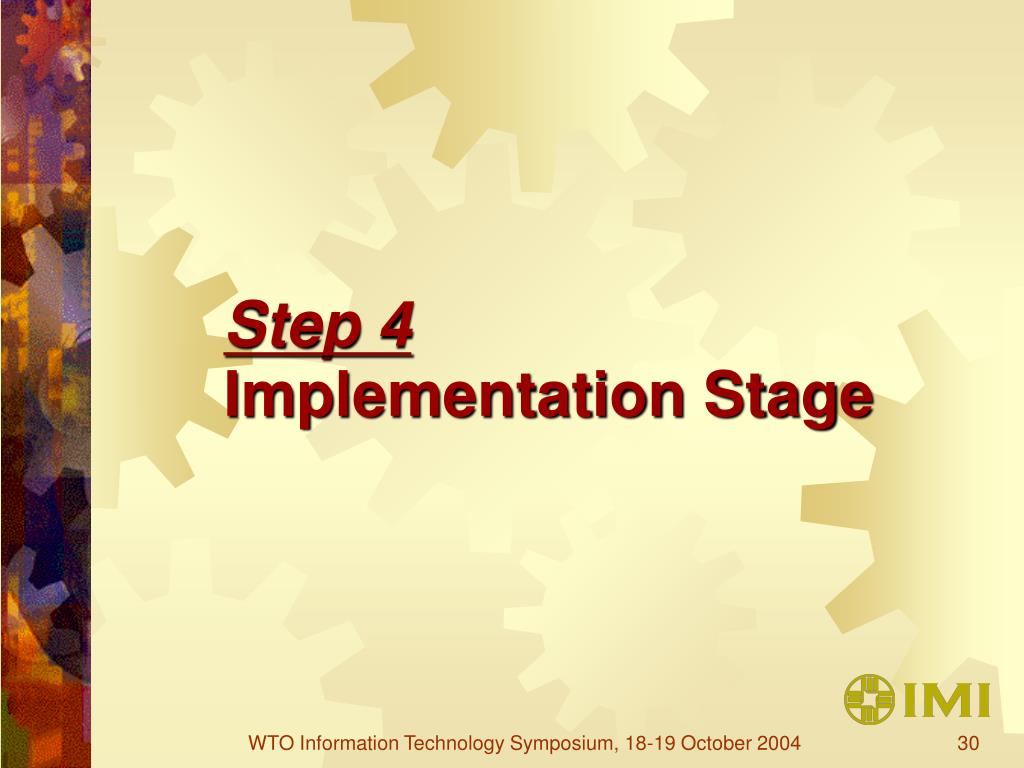 Step 4
Implementation Stage

IMI

WTO Information Technology Symposium, 18-19 October 2004

30